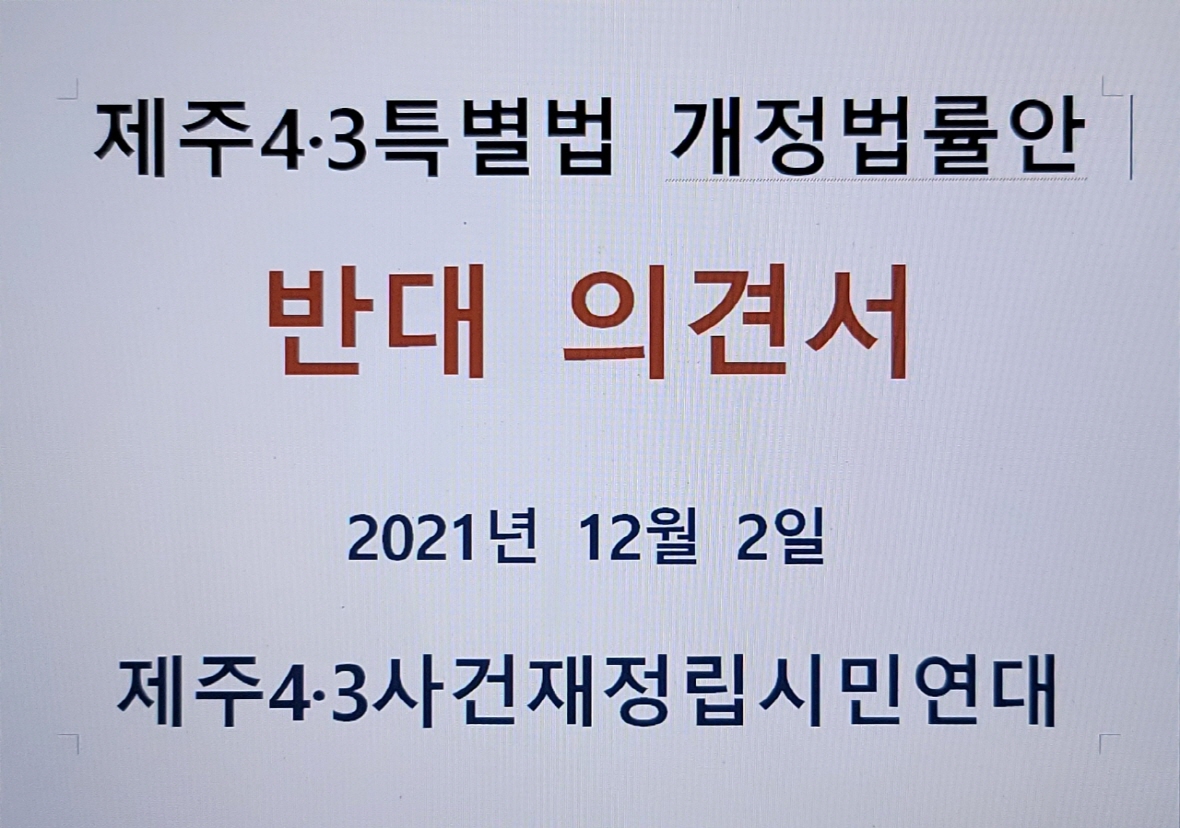 제주4·3특별법 개정법률안

반대 의견서

2021년 12월 2일

제주4·3사건재정립시민연대